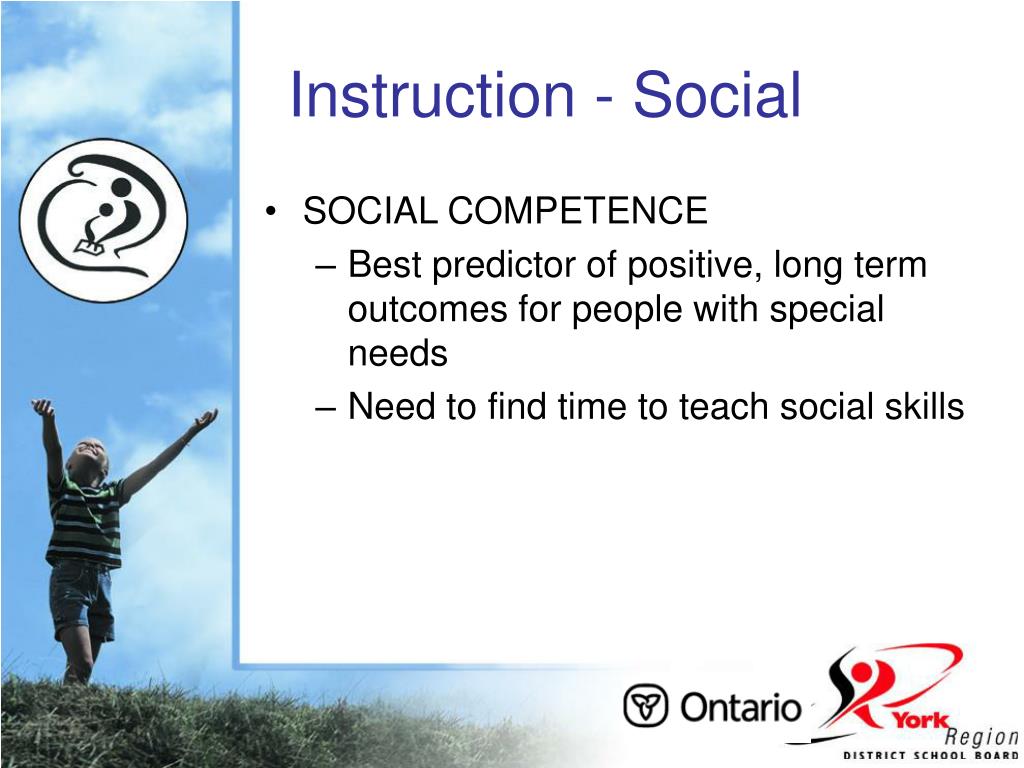 Instruction - Social

• SOCIAL COMPETENCE
– Best predictor of positive, long term outcomes for people with special needs
– Need to find time to teach social skills

Ontario

York Region
DISTRICT SCHOOL BOARD